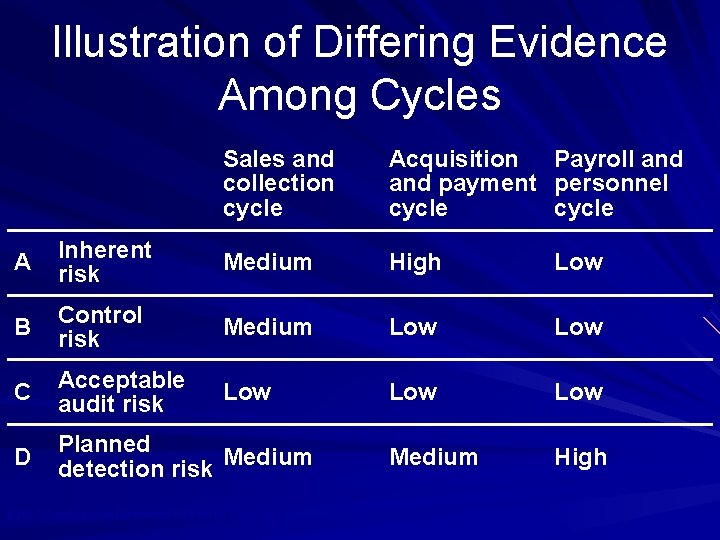 Illustration of Differing Evidence Among Cycles

| | | Sales and collection cycle | Acquisition and payment cycle | Payroll and personnel cycle |
|---|---|---|---|---|
| A | Inherent risk | Medium | High | Low |
| B | Control risk | Medium | Low | Low |
| C | Acceptable audit risk | Low | Low | Low |
| D | Planned detection risk | Medium | Medium | High |